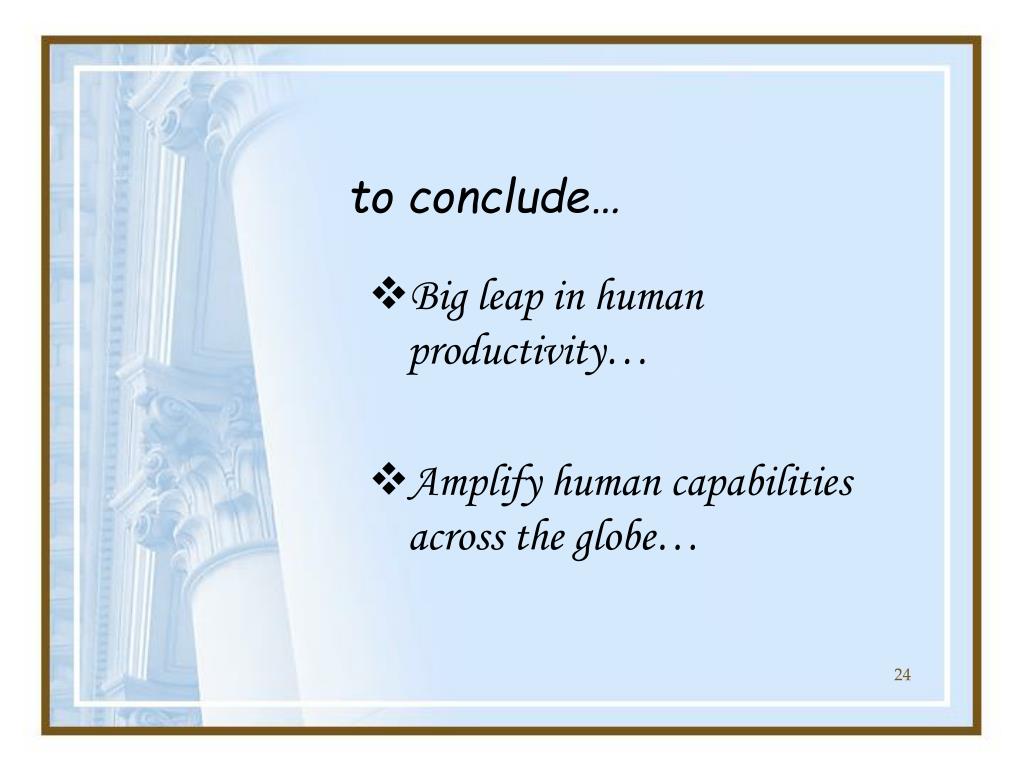 to conclude…

❖ Big leap in human productivity…

❖ Amplify human capabilities across the globe…

24